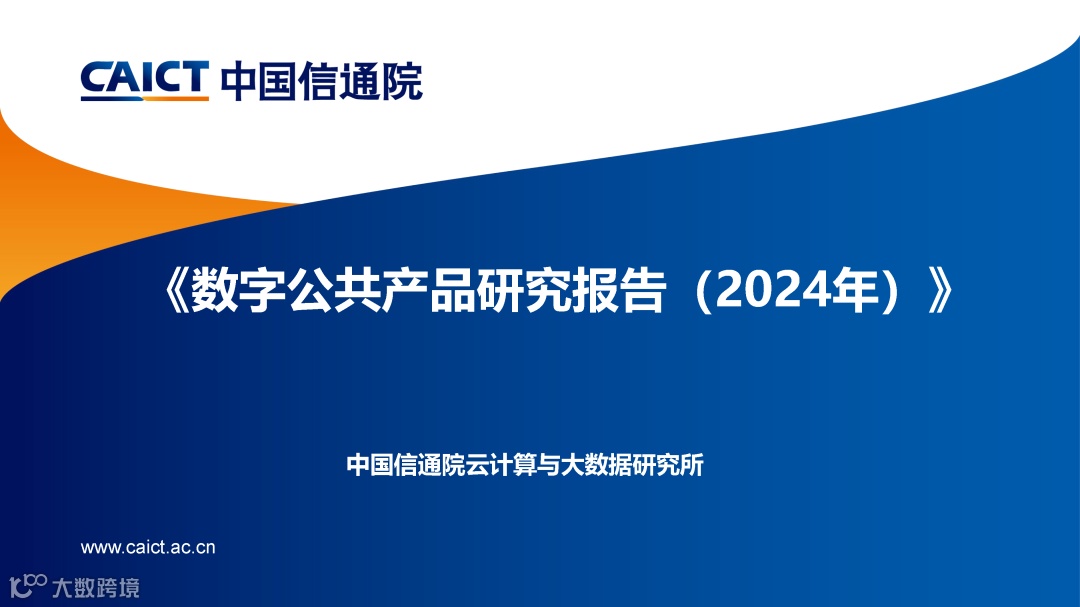 CAICT 中国信通院

《数字公共产品研究报告（2024年）》

中国信通院云计算与大数据研究所

www.caict.ac.cn

大数跨境